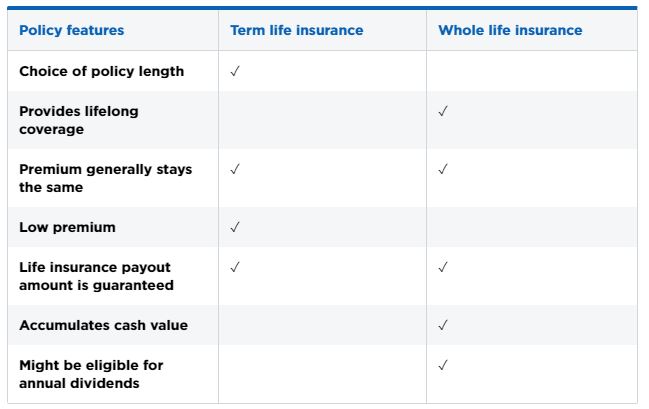 | Policy features | Term life insurance | Whole life insurance |
|---|---|---|
| Choice of policy length | ✓ | |
| Provides lifelong coverage | | ✓ |
| Premium generally stays the same | ✓ | ✓ |
| Low premium | ✓ | |
| Life insurance payout amount is guaranteed | ✓ | ✓ |
| Accumulates cash value | | ✓ |
| Might be eligible for annual dividends | | ✓ |